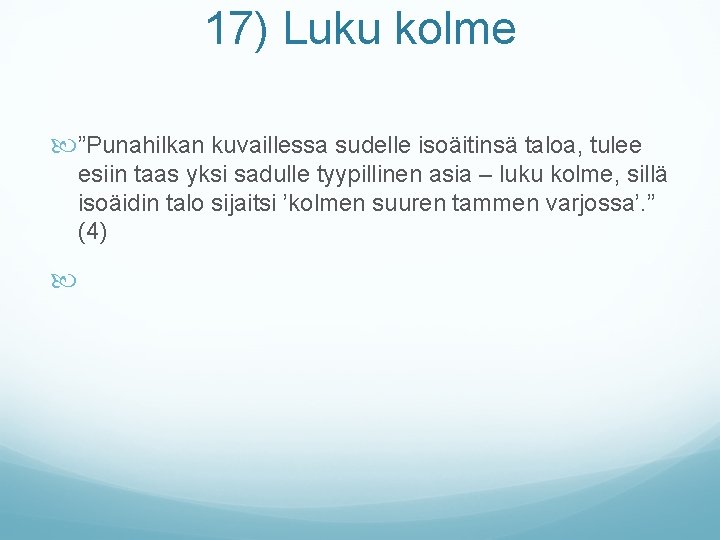 17) Luku kolme

”Punahilkan kuvaillessa sudelle isoäitinsä taloa, tulee esiin taas yksi sadulle tyypillinen asia – luku kolme, sillä isoäidin talo sijaitsi ’kolmen suuren tammen varjossa’.” (4)